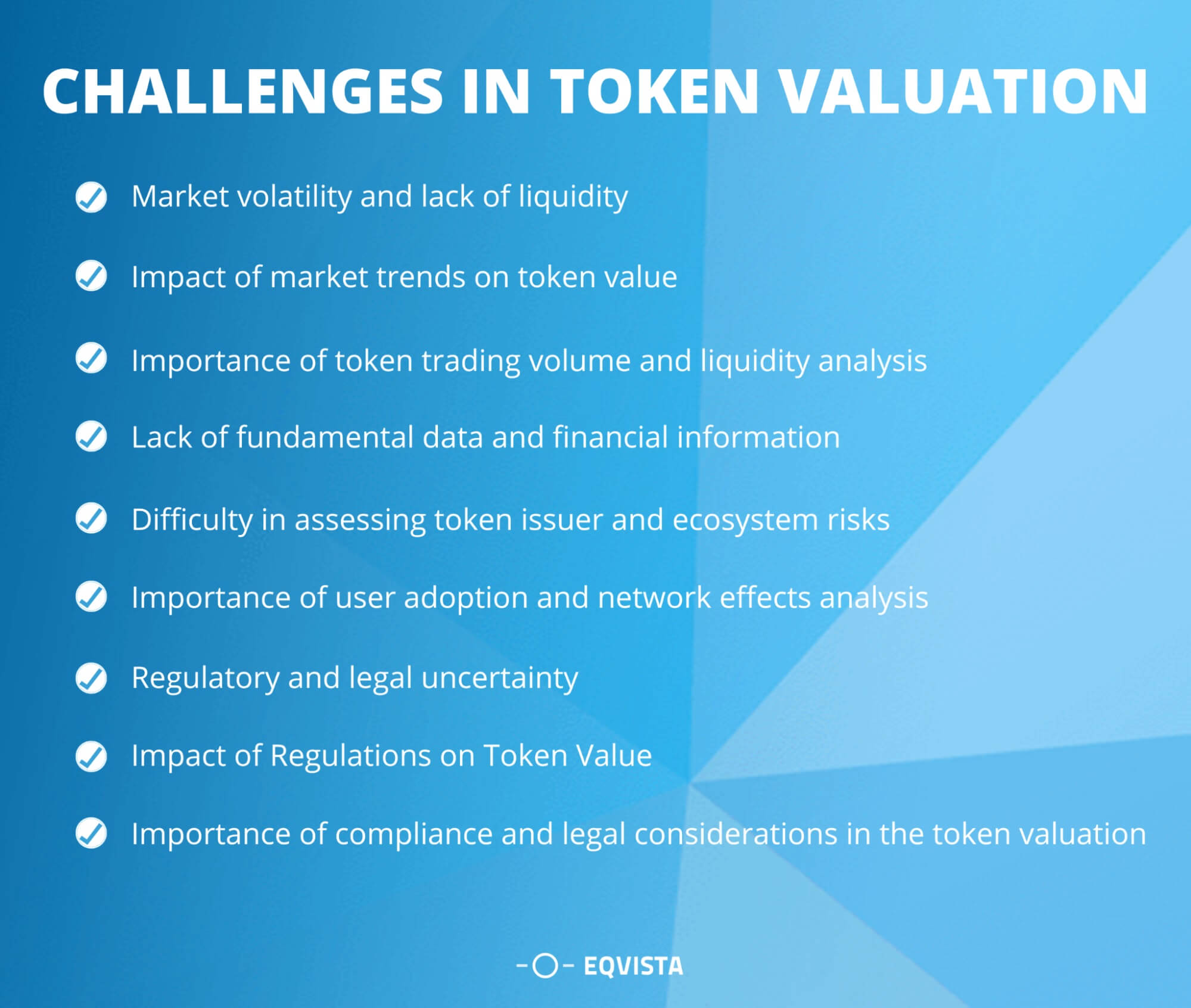 CHALLENGES IN TOKEN VALUATION

Market volatility and lack of liquidity

Impact of market trends on token value

Importance of token trading volume and liquidity analysis

Lack of fundamental data and financial information

Difficulty in assessing token issuer and ecosystem risks

Importance of user adoption and network effects analysis

Regulatory and legal uncertainty

Impact of Regulations on Token Value

Importance of compliance and legal considerations in the token valuation

EQVISTA